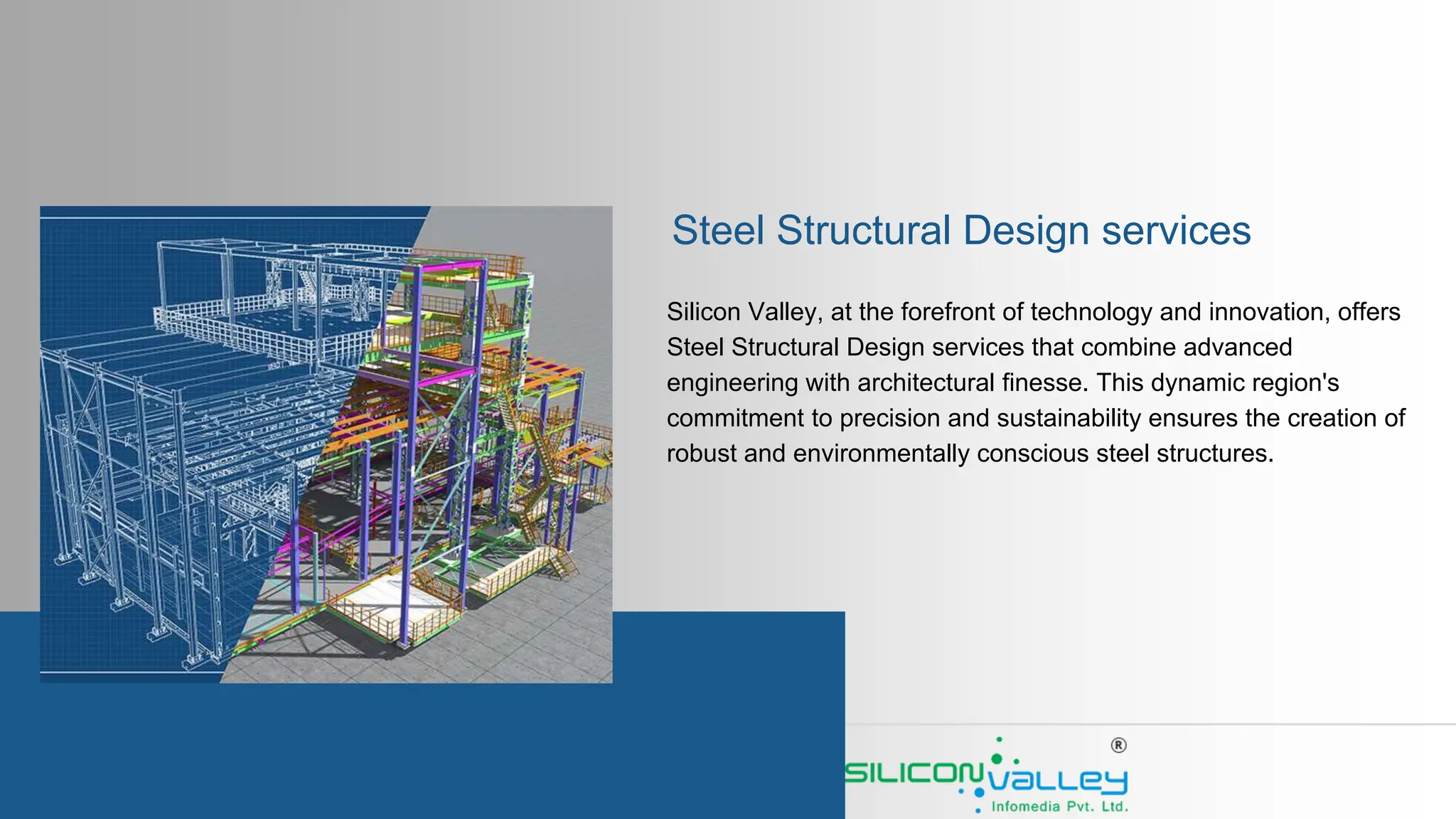 Steel Structural Design services

Silicon Valley, at the forefront of technology and innovation, offers Steel Structural Design services that combine advanced engineering with architectural finesse. This dynamic region's commitment to precision and sustainability ensures the creation of robust and environmentally conscious steel structures.

SILICON VALLEY ®
Infomedia Pvt. Ltd.